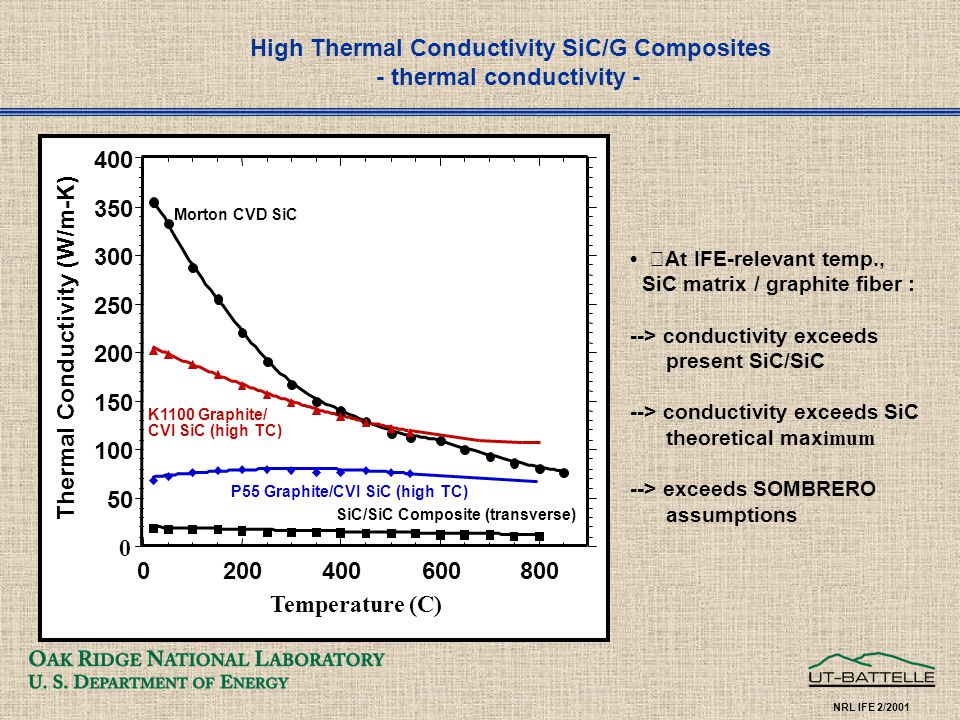 High Thermal Conductivity SiC/G Composites
- thermal conductivity -

Thermal Conductivity (W/m-K)

400
350
300
250
200
150
100
50
0

Morton CVD SiC

K1100 Graphite/
CVI SiC (high TC)

P55 Graphite/CVI SiC (high TC)

SiC/SiC Composite (transverse)

0 200 400 600 800

Temperature (C)

• At IFE-relevant temp., SiC matrix / graphite fiber :

--> conductivity exceeds present SiC/SiC

--> conductivity exceeds SiC theoretical maximum

--> exceeds SOMBRERO assumptions

OAK RIDGE NATIONAL LABORATORY
U. S. DEPARTMENT OF ENERGY

UT-BATTELLE

NRL IFE 2/2001